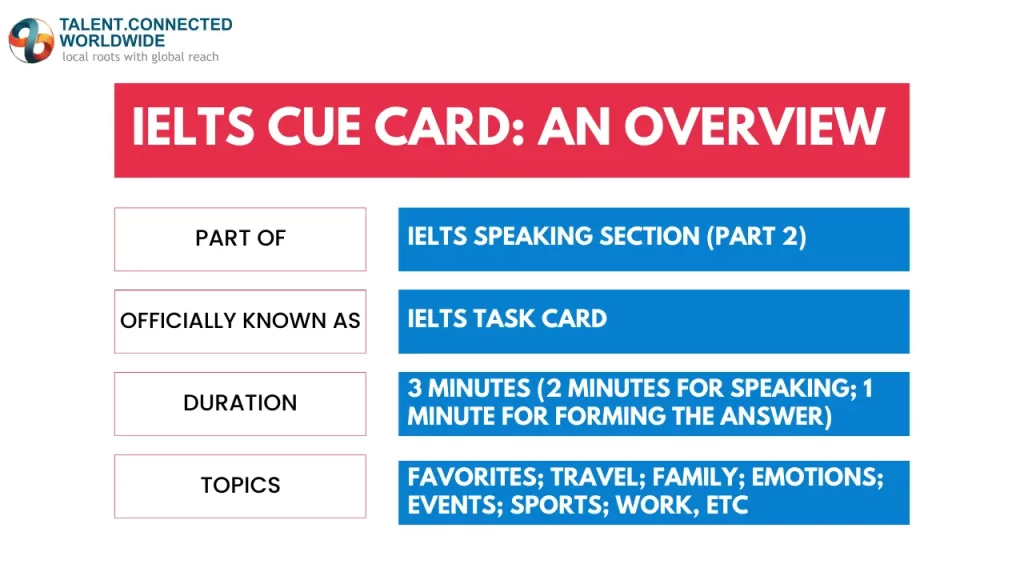 TALENT.CONNECTED
WORLDWIDE
local roots with global reach

IELTS CUE CARD: AN OVERVIEW

| PART OF | IELTS SPEAKING SECTION (PART 2) |
|---|---|
| OFFICIALLY KNOWN AS | IELTS TASK CARD |
| DURATION | 3 MINUTES (2 MINUTES FOR SPEAKING; 1 MINUTE FOR FORMING THE ANSWER) |
| TOPICS | FAVORITES; TRAVEL; FAMILY; EMOTIONS; EVENTS; SPORTS; WORK, ETC |